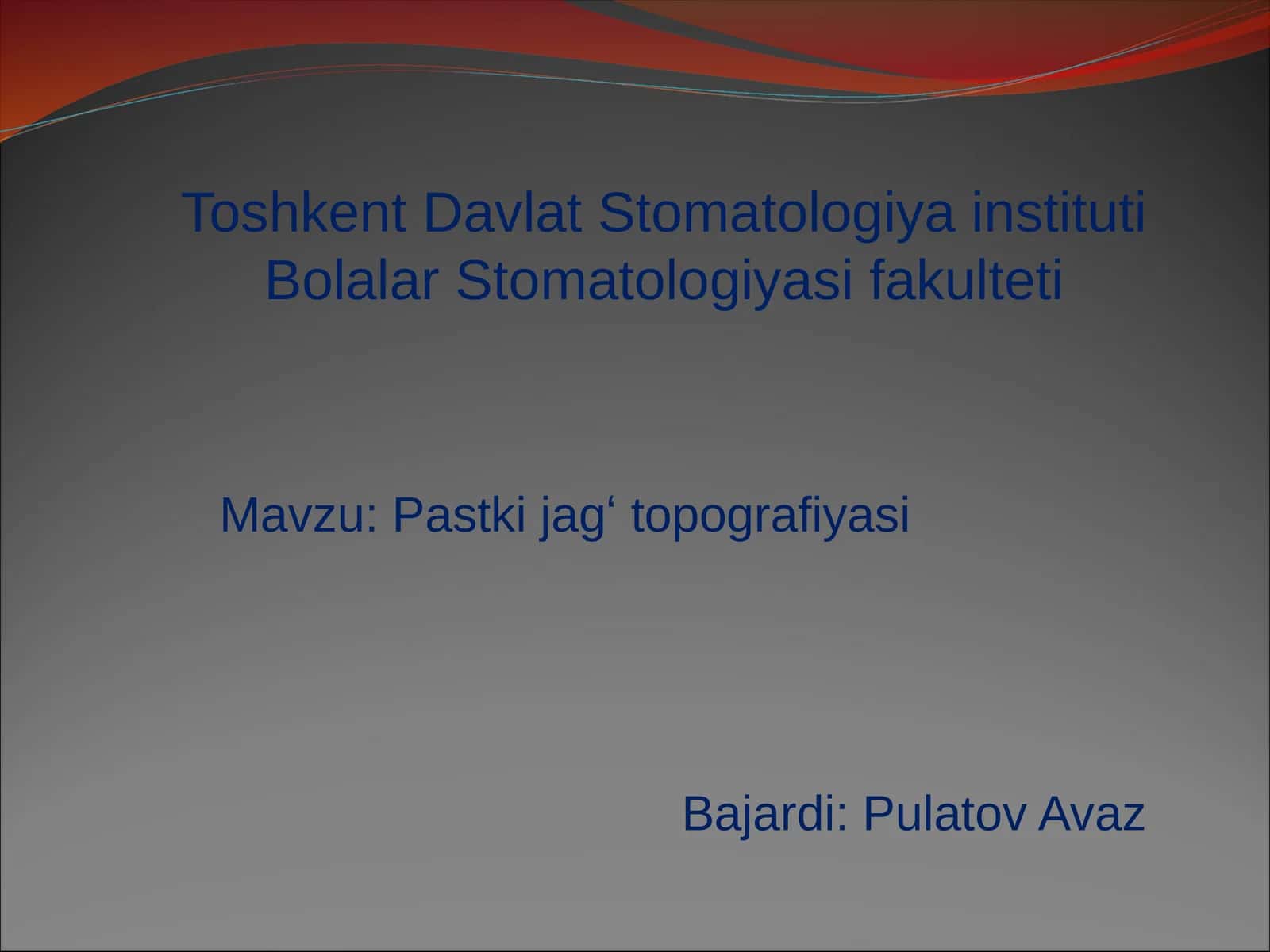 Toshkent Davlat Stomatologiya instituti
Bolalar Stomatologiyasi fakulteti

Mavzu: Pastki jag‘ topografiyasi

Bajardi: Pulatov Avaz